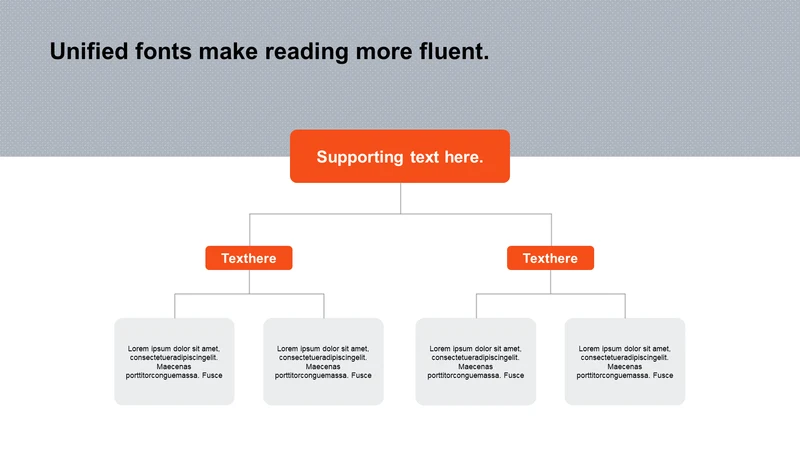 Unified fonts make reading more fluent.

Supporting text here.

Texthere

Texthere

Lorem ipsum dolor sit amet, consectetueradipiscingelit. Maecenas porttitorconguemassa. Fusce

Lorem ipsum dolor sit amet, consectetueradipiscingelit. Maecenas porttitorconguemassa. Fusce

Lorem ipsum dolor sit amet, consectetueradipiscingelit. Maecenas porttitorconguemassa. Fusce

Lorem ipsum dolor sit amet, consectetueradipiscingelit. Maecenas porttitorconguemassa. Fusce